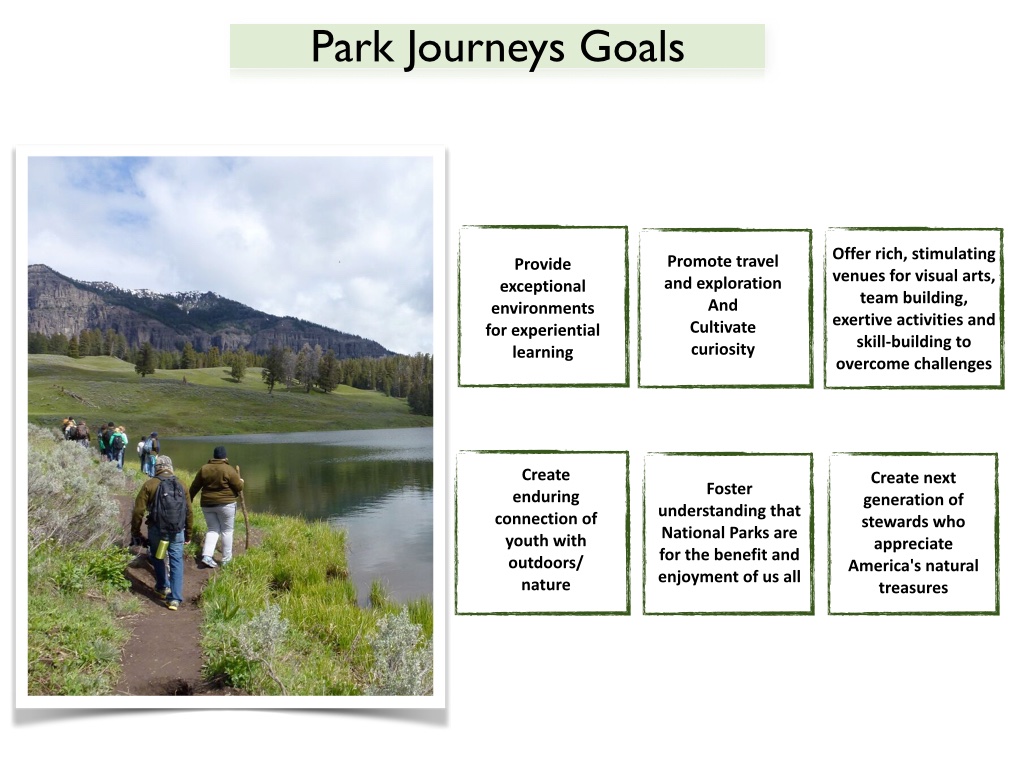 Park Journeys Goals

Provide exceptional environments for experiential learning

Promote travel and exploration And Cultivate curiosity

Offer rich, stimulating venues for visual arts, team building, exertive activities and skill-building to overcome challenges

Create enduring connection of youth with outdoors/ nature

Foster understanding that National Parks are for the benefit and enjoyment of us all

Create next generation of stewards who appreciate America's natural treasures